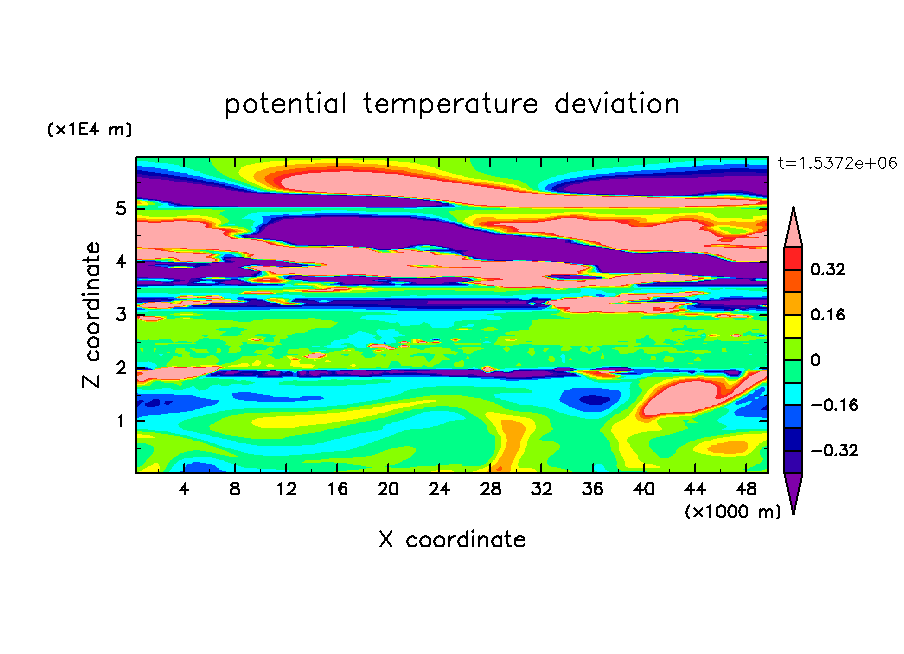 potential temperature deviation

(x1E4 m)

t=1.5372e+06

Z coordinate

5
4
3
2
1

4 8 12 16 20 24 28 32 36 40 44 48

(x1000 m)

X coordinate

0.32
0.16
0
−0.16
−0.32